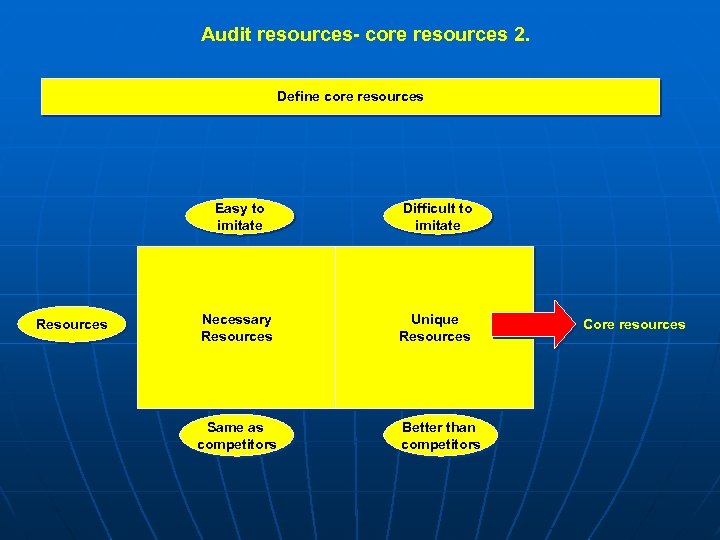 Audit resources- core resources 2.

Define core resources

Easy to imitate

Difficult to imitate

Resources

Necessary Resources

Unique Resources

Core resources

Same as competitors

Better than competitors